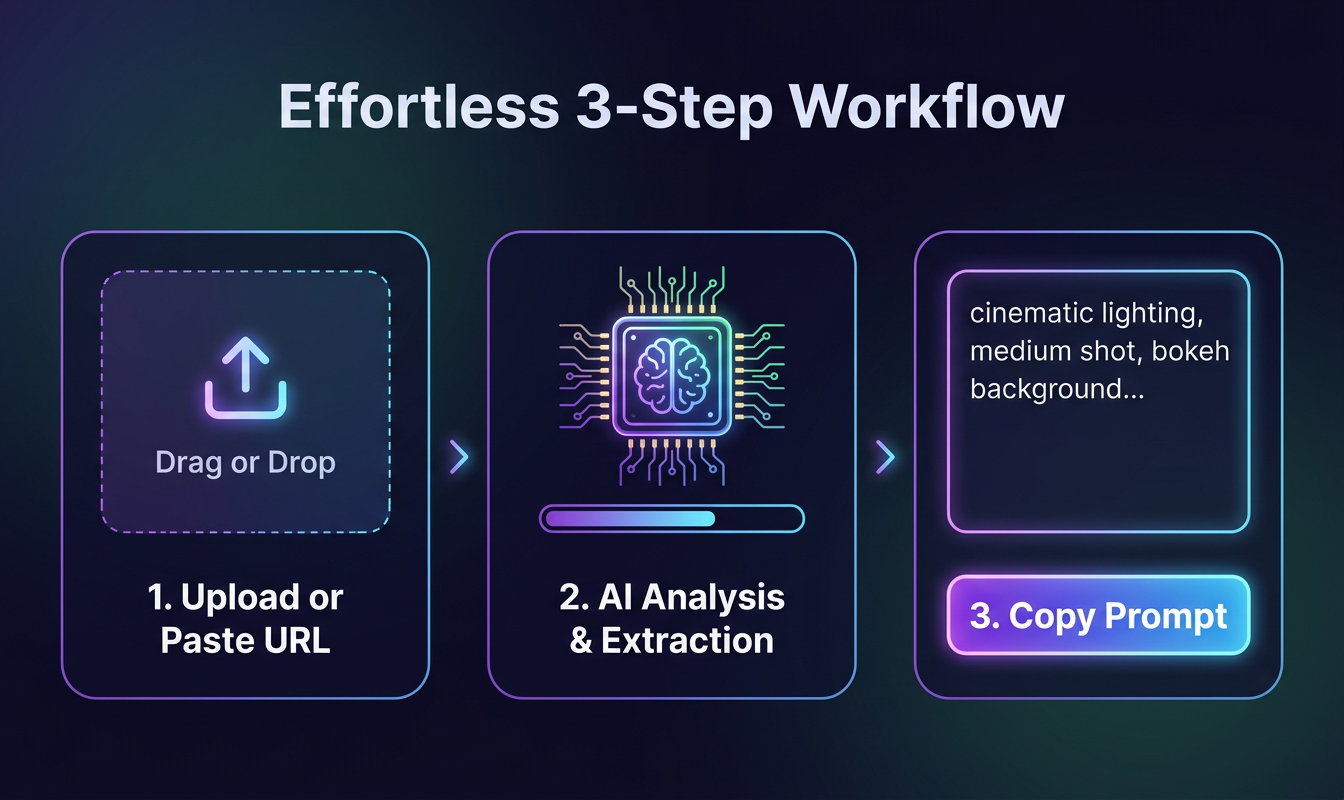 Effortless 3-Step Workflow

Drag or Drop

1. Upload or Paste URL

2. AI Analysis & Extraction

cinematic lighting, medium shot, bokeh background...

3. Copy Prompt